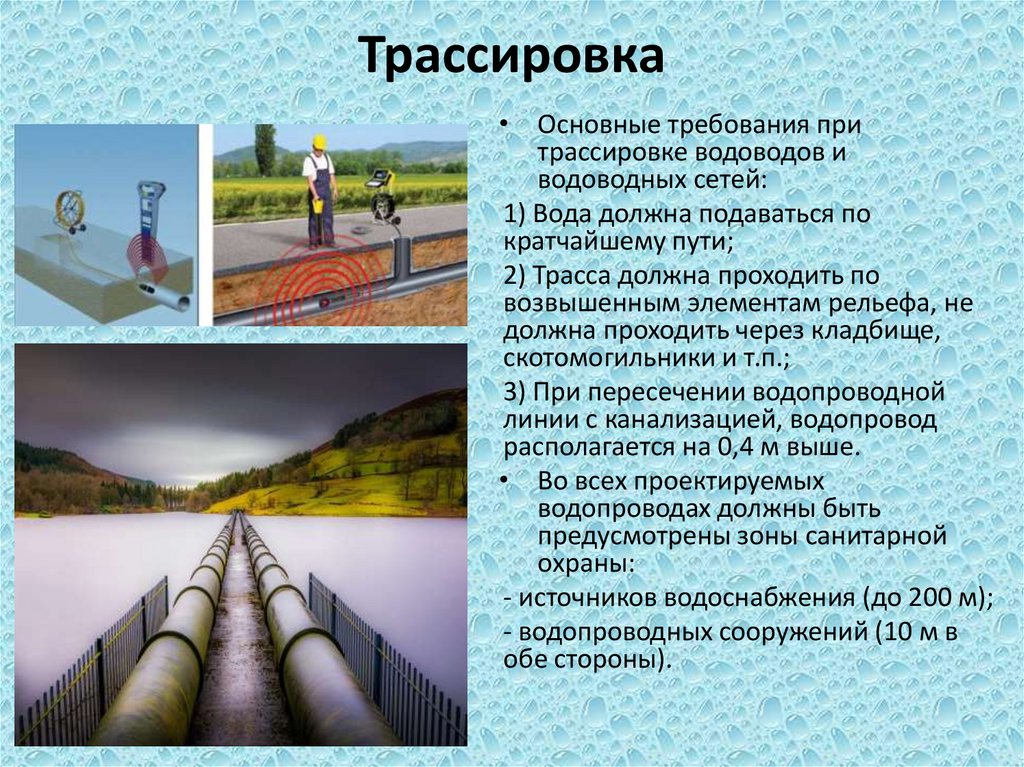 Трассировка

• Основные требования при трассировке водоводов и водоводных сетей:

1) Вода должна подаваться по кратчайшему пути;

2) Трасса должна проходить по возвышенным элементам рельефа, не должна проходить через кладбище, скотомогильники и т.п.;

3) При пересечении водопроводной линии с канализацией, водопровод располагается на 0,4 м выше.

• Во всех проектируемых водопроводах должны быть предусмотрены зоны санитарной охраны:

- источников водоснабжения (до 200 м);

- водопроводных сооружений (10 м в обе стороны).